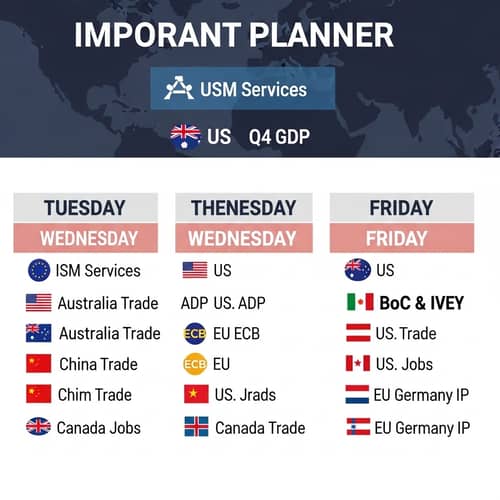 IMPORANT PLANNER

USM Services

US Q4 GDP

TUESDAY
WEDNESDAY
ISM Services
Australia Trade
Australia Trade
China Trade
Chim Trade
Canada Jobs

THENESDAY
WEDNESDAY
US
ADP US. ADP
ECB EU ECB
ECB EU
US. Jrads
Canada Trade

FRIDAY
FRIDAY
US
BoC & IVEY
US. Trade
US. Jobs
EU Germany IP
EU Germany IP